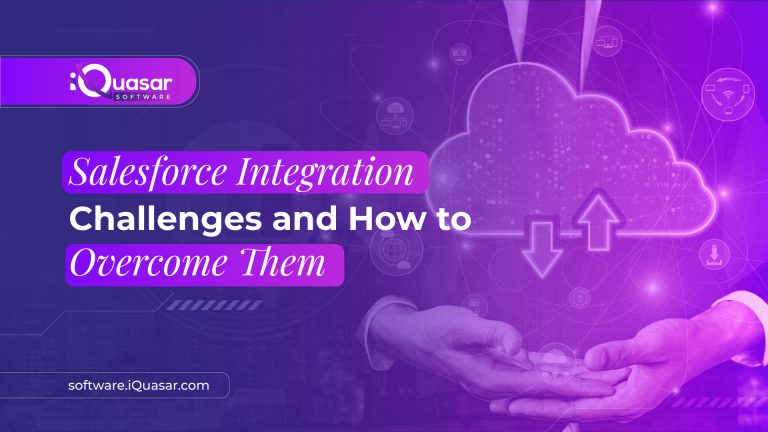 iQuasar
SOFTWARE

Salesforce Integration Challenges and How to Overcome Them

software.iQuasar.com